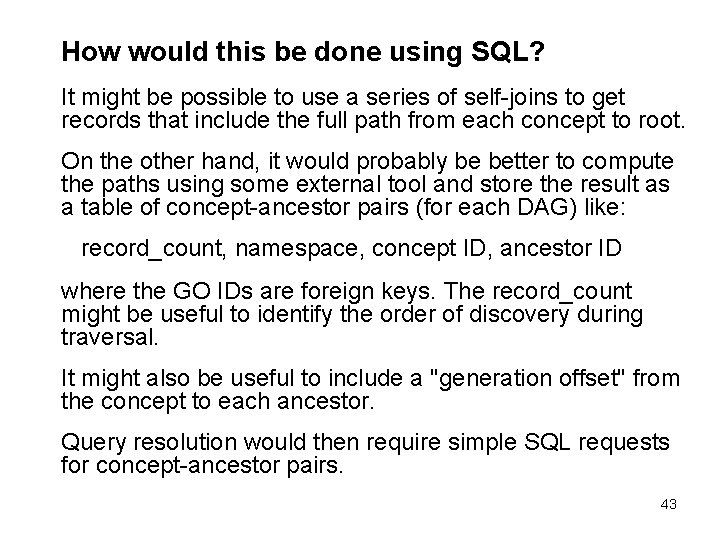 How would this be done using SQL?

It might be possible to use a series of self-joins to get records that include the full path from each concept to root.

On the other hand, it would probably be better to compute the paths using some external tool and store the result as a table of concept-ancestor pairs (for each DAG) like:

record_count, namespace, concept ID, ancestor ID

where the GO IDs are foreign keys. The record_count might be useful to identify the order of discovery during traversal.

It might also be useful to include a "generation offset" from the concept to each ancestor.

Query resolution would then require simple SQL requests for concept-ancestor pairs.

43